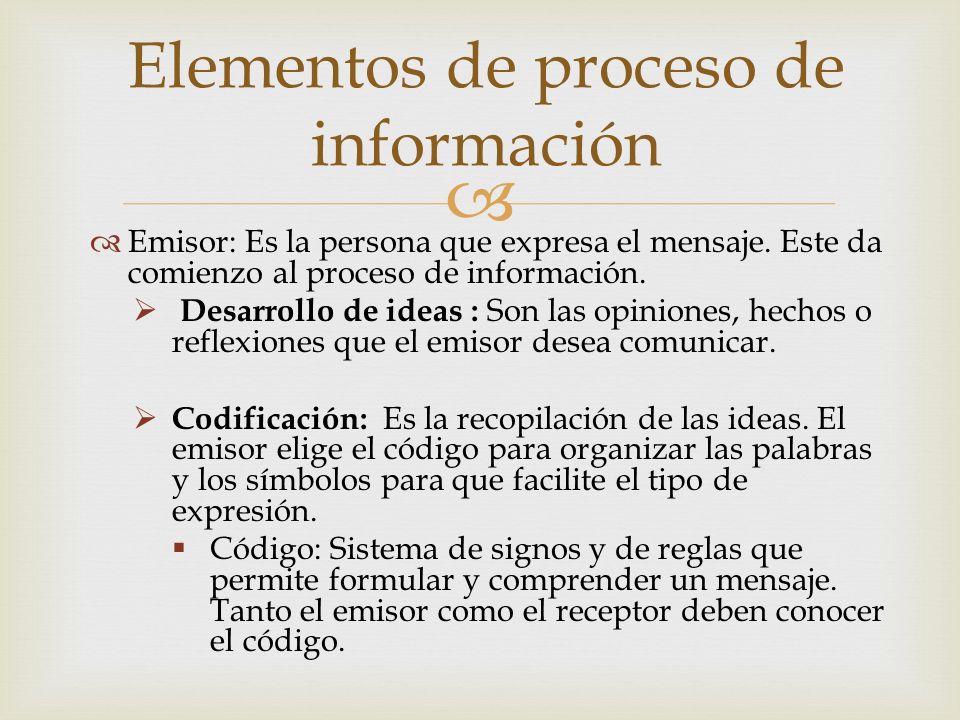 Elementos de proceso de información

Emisor: Es la persona que expresa el mensaje. Este da comienzo al proceso de información.

Desarrollo de ideas : Son las opiniones, hechos o reflexiones que el emisor desea comunicar.

Codificación: Es la recopilación de las ideas. El emisor elige el código para organizar las palabras y los símbolos para que facilite el tipo de expresión.

Código: Sistema de signos y de reglas que permite formular y comprender un mensaje. Tanto el emisor como el receptor deben conocer el código.